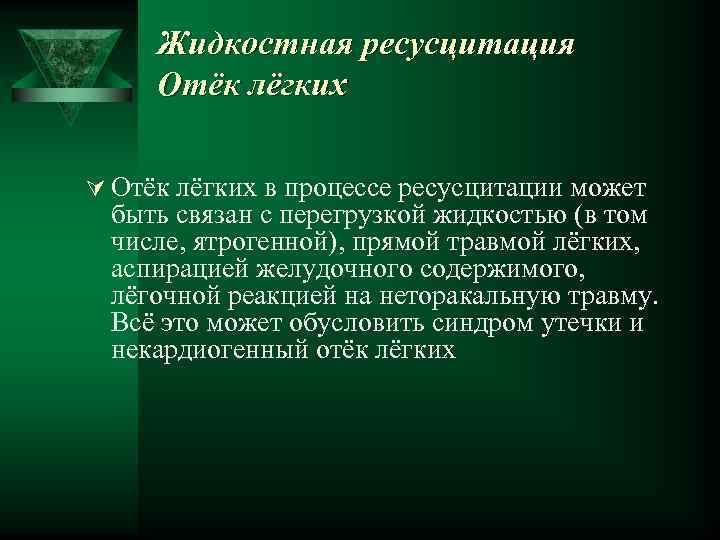 Жидкостная ресусцитация
Отёк лёгких

Отёк лёгких в процессе ресусцитации может быть связан с перегрузкой жидкостью (в том числе, ятрогенной), прямой травмой лёгких, аспирацией желудочного содержимого, лёгочной реакцией на неторакальную травму. Всё это может обусловить синдром утечки и некардиогенный отёк лёгких